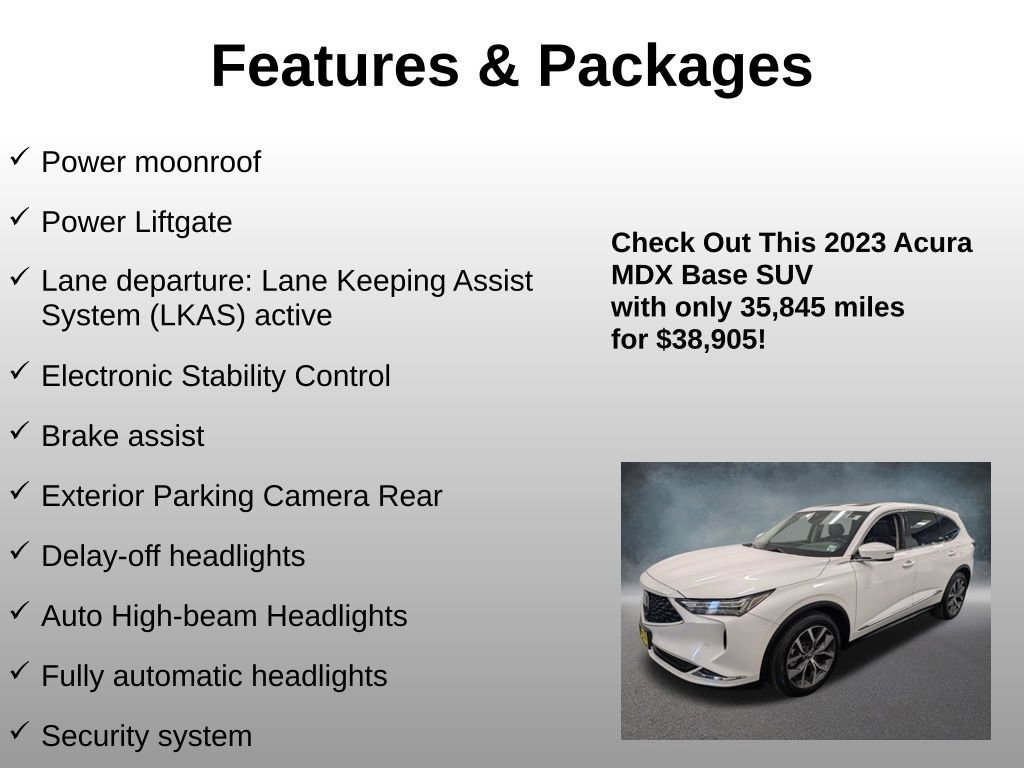 Features & Packages

✓ Power moonroof

✓ Power Liftgate

✓ Lane departure: Lane Keeping Assist System (LKAS) active

✓ Electronic Stability Control

✓ Brake assist

✓ Exterior Parking Camera Rear

✓ Delay-off headlights

✓ Auto High-beam Headlights

✓ Fully automatic headlights

✓ Security system

Check Out This 2023 Acura MDX Base SUV with only 35,845 miles for $38,905!